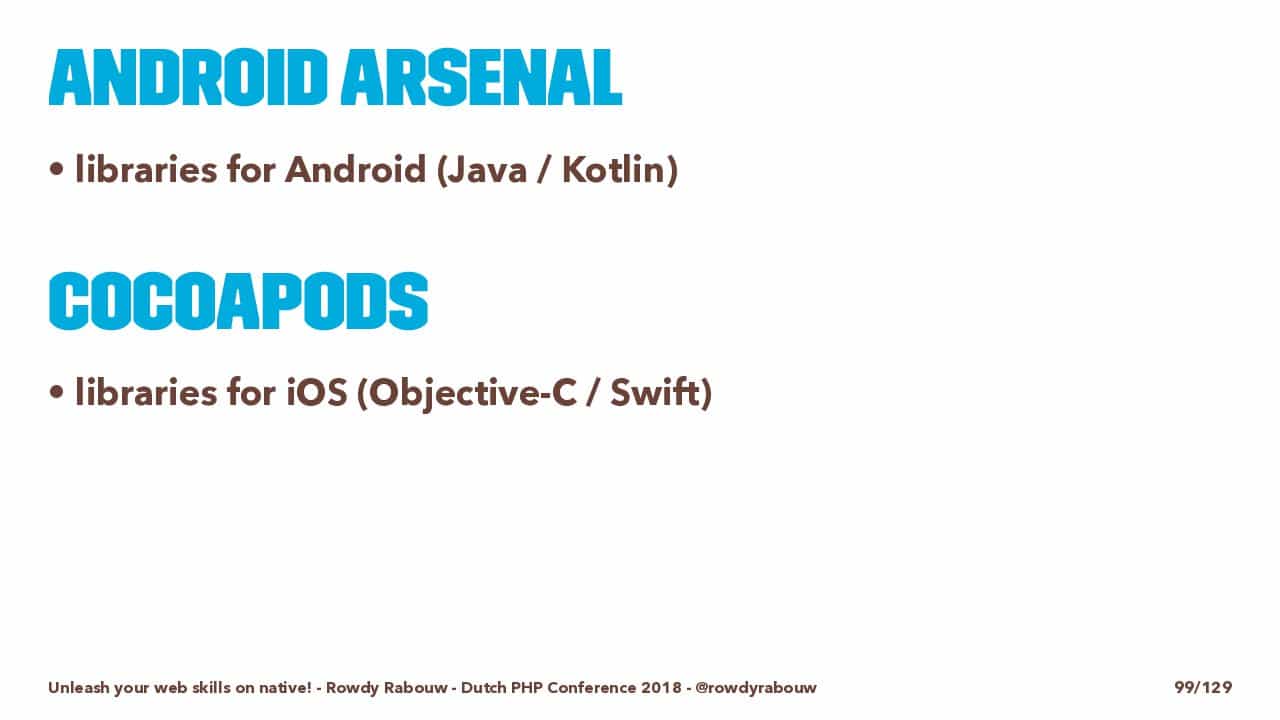 ANDROID ARSENAL

• libraries for Android (Java / Kotlin)

COCOAPODS

• libraries for iOS (Objective-C / Swift)

Unleash your web skills on native! - Rowdy Rabouw - Dutch PHP Conference 2018 - @rowdyrabouw

99/129